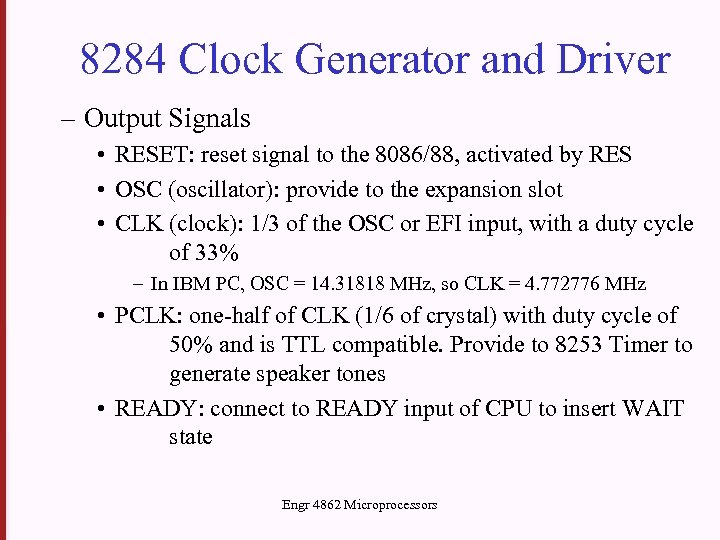 8284 Clock Generator and Driver

– Output Signals

• RESET: reset signal to the 8086/88, activated by RES

• OSC (oscillator): provide to the expansion slot

• CLK (clock): 1/3 of the OSC or EFI input, with a duty cycle of 33%

– In IBM PC, OSC = 14.31818 MHz, so CLK = 4.772776 MHz

• PCLK: one-half of CLK (1/6 of crystal) with duty cycle of 50% and is TTL compatible. Provide to 8253 Timer to generate speaker tones

• READY: connect to READY input of CPU to insert WAIT state

Engr 4862 Microprocessors